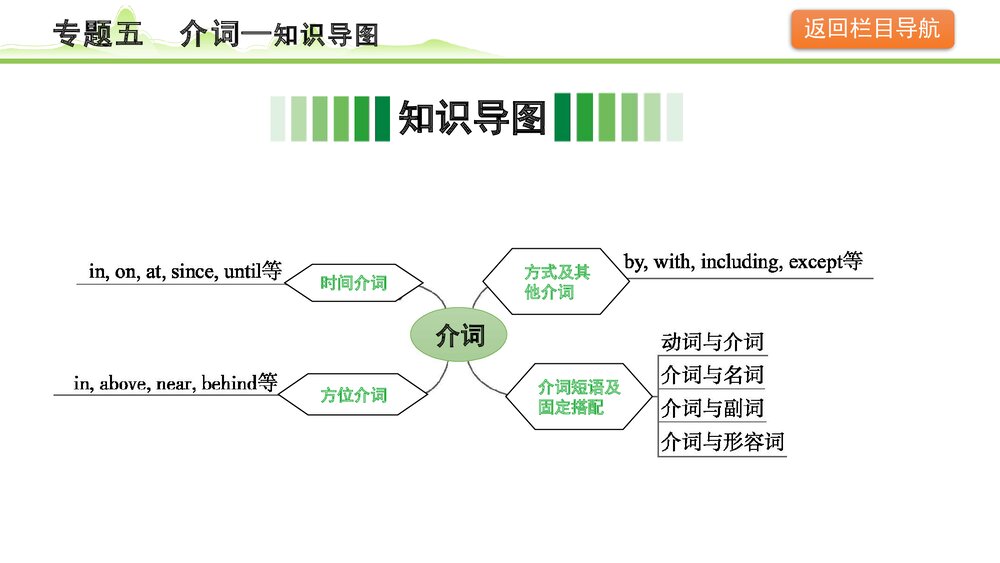 专题五　介词—知识导图

返回栏目导航

知识导图

in, on, at, since, until等

时间介词

方式及其他介词

by, with, including, except等

介词

in, above, near, behind等

方位介词

介词短语及固定搭配

动词与介词
介词与名词
介词与副词
介词与形容词